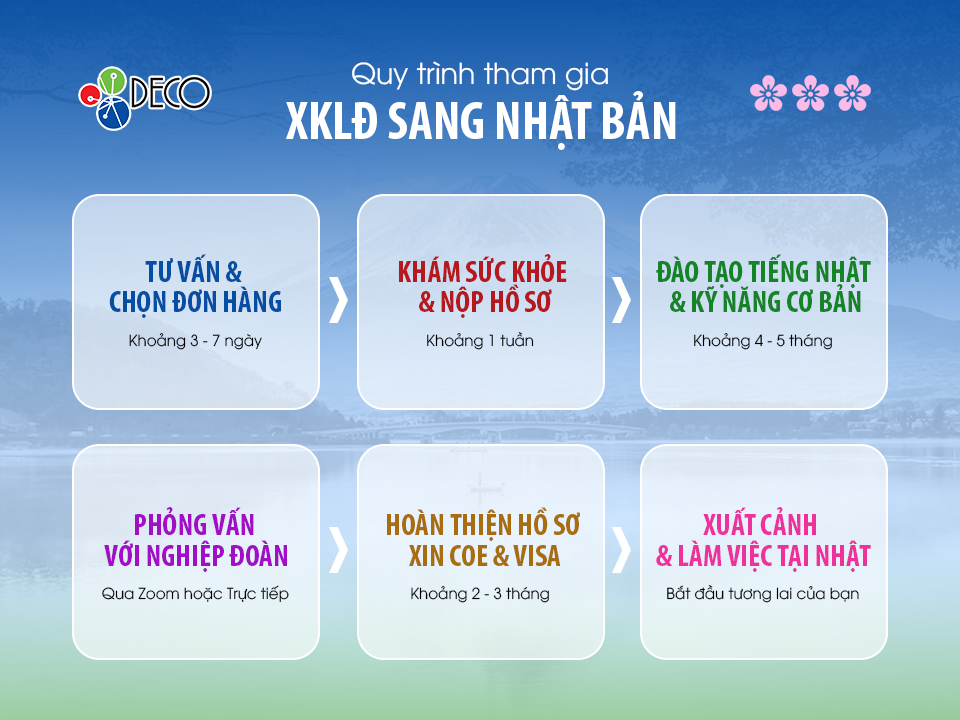 DECO

Quy trình tham gia
XKLĐ SANG NHẬT BẢN

TƯ VẤN &
CHỌN ĐƠN HÀNG
Khoảng 3 - 7 ngày

KHÁM SỨC KHỎE
& NỘP HỒ SƠ
Khoảng 1 tuần

ĐÀO TẠO TIẾNG NHẬT
& KỸ NĂNG CƠ BẢN
Khoảng 4 - 5 tháng

PHỎNG VẤN
VỚI NGHIỆP ĐOÀN
Qua Zoom hoặc Trực tiếp

HOÀN THIỆN HỒ SƠ
XIN COE & VISA
Khoảng 2 - 3 tháng

XUẤT CẢNH
& LÀM VIỆC TẠI NHẬT
Bắt đầu tương lai của bạn